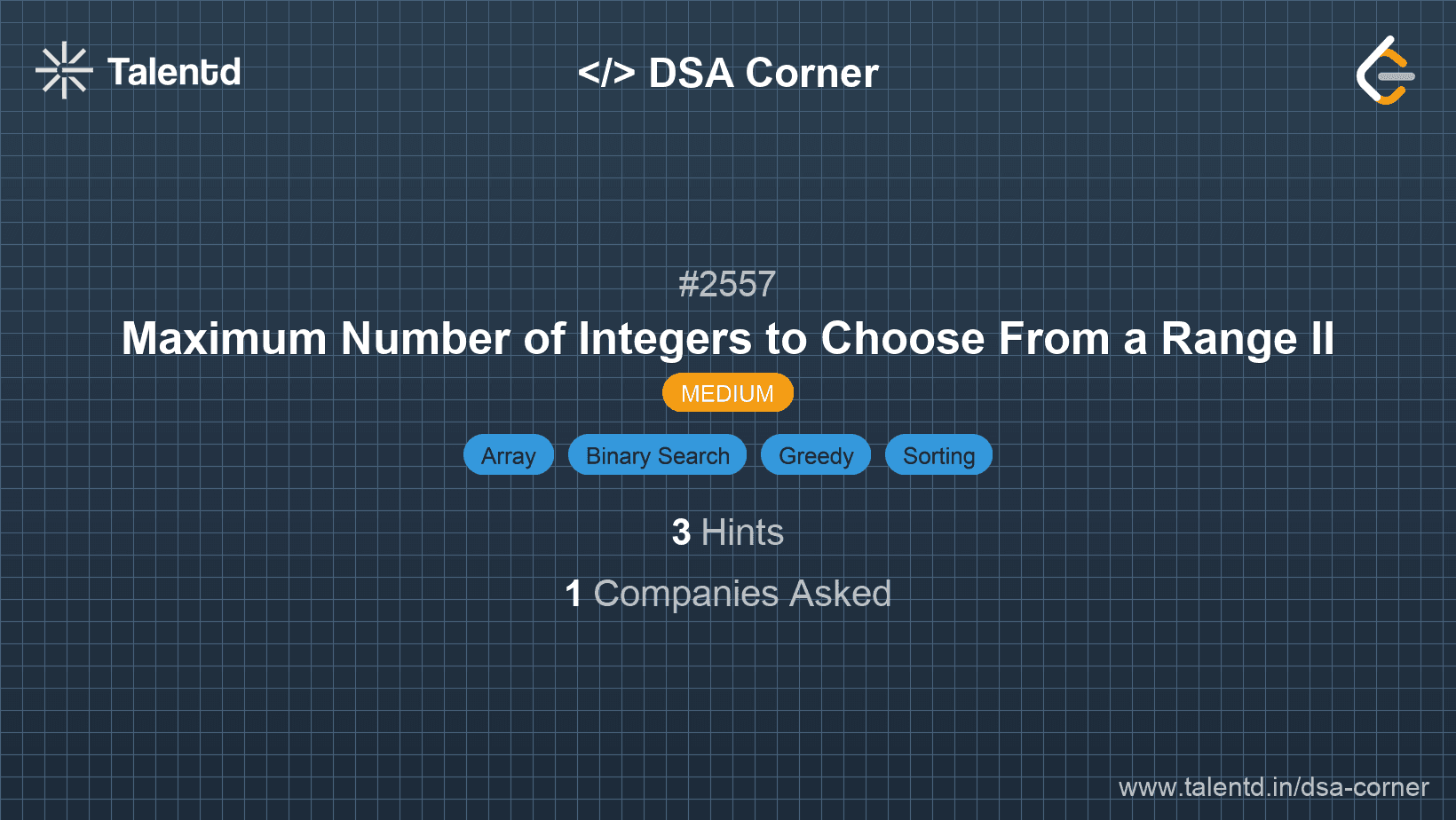 Talentd

</> DSA Corner

#2557

Maximum Number of Integers to Choose From a Range II

MEDIUM

Array Binary Search Greedy Sorting

3 Hints

1 Companies Asked

www.talentd.in/dsa-corner